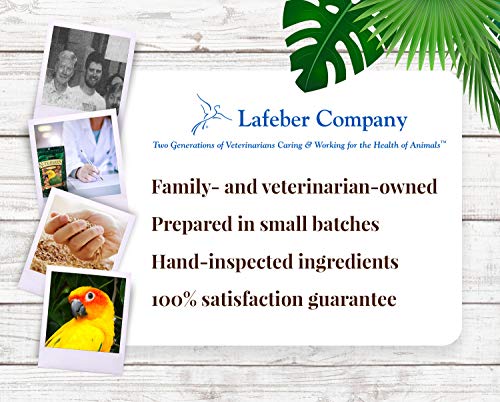 Lafeber Company

Two Generations of Veterinarians Caring & Working for the Health of Animals™

Family- and veterinarian-owned

Prepared in small batches

Hand-inspected ingredients

100% satisfaction guarantee